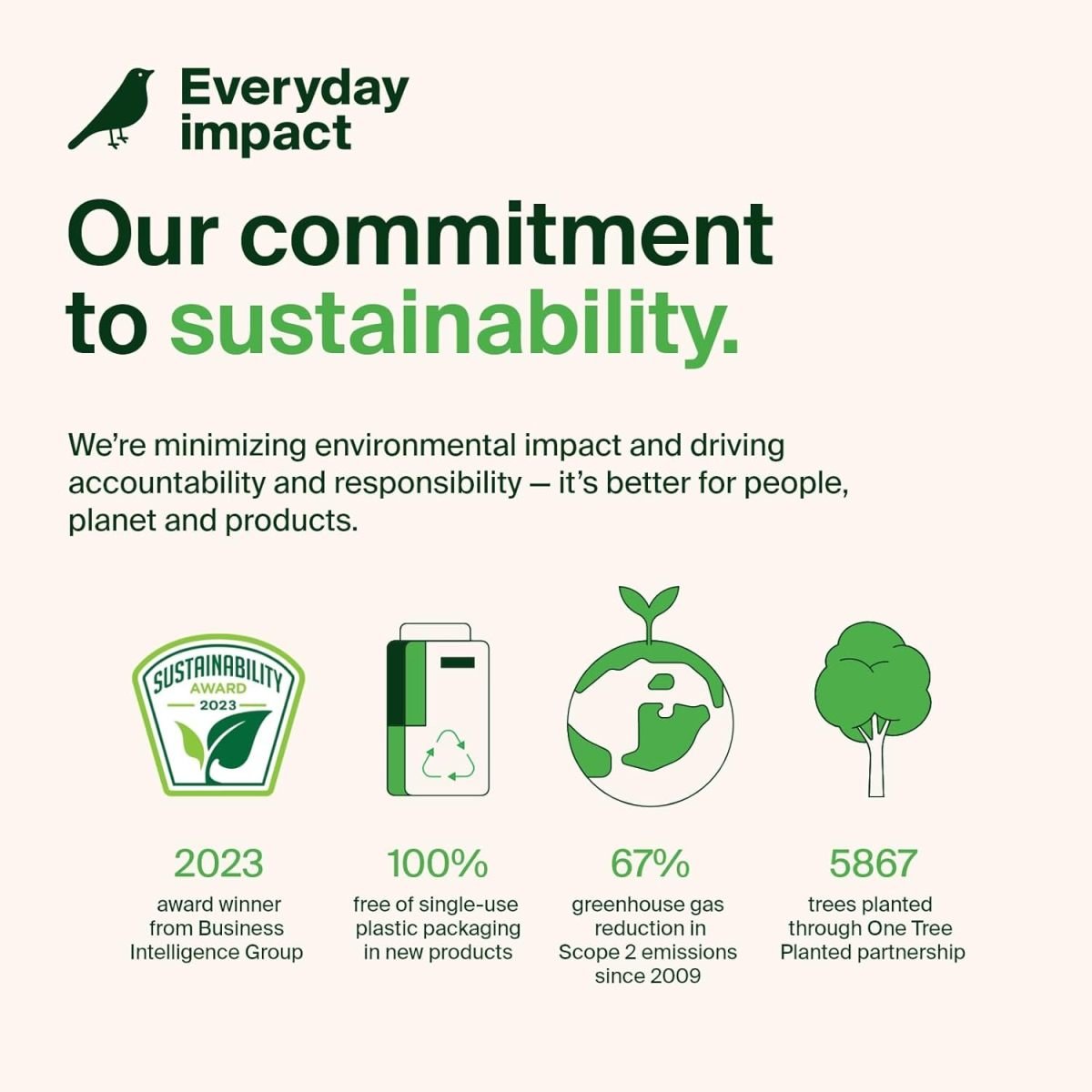 Everyday impact

Our commitment to sustainability.

We're minimizing environmental impact and driving accountability and responsibility — it's better for people, planet and products.

SUSTAINABILITY AWARD 2023

2023
award winner from Business Intelligence Group

100%
free of single-use plastic packaging in new products

67%
greenhouse gas reduction in Scope 2 emissions since 2009

5867
trees planted through One Tree Planted partnership